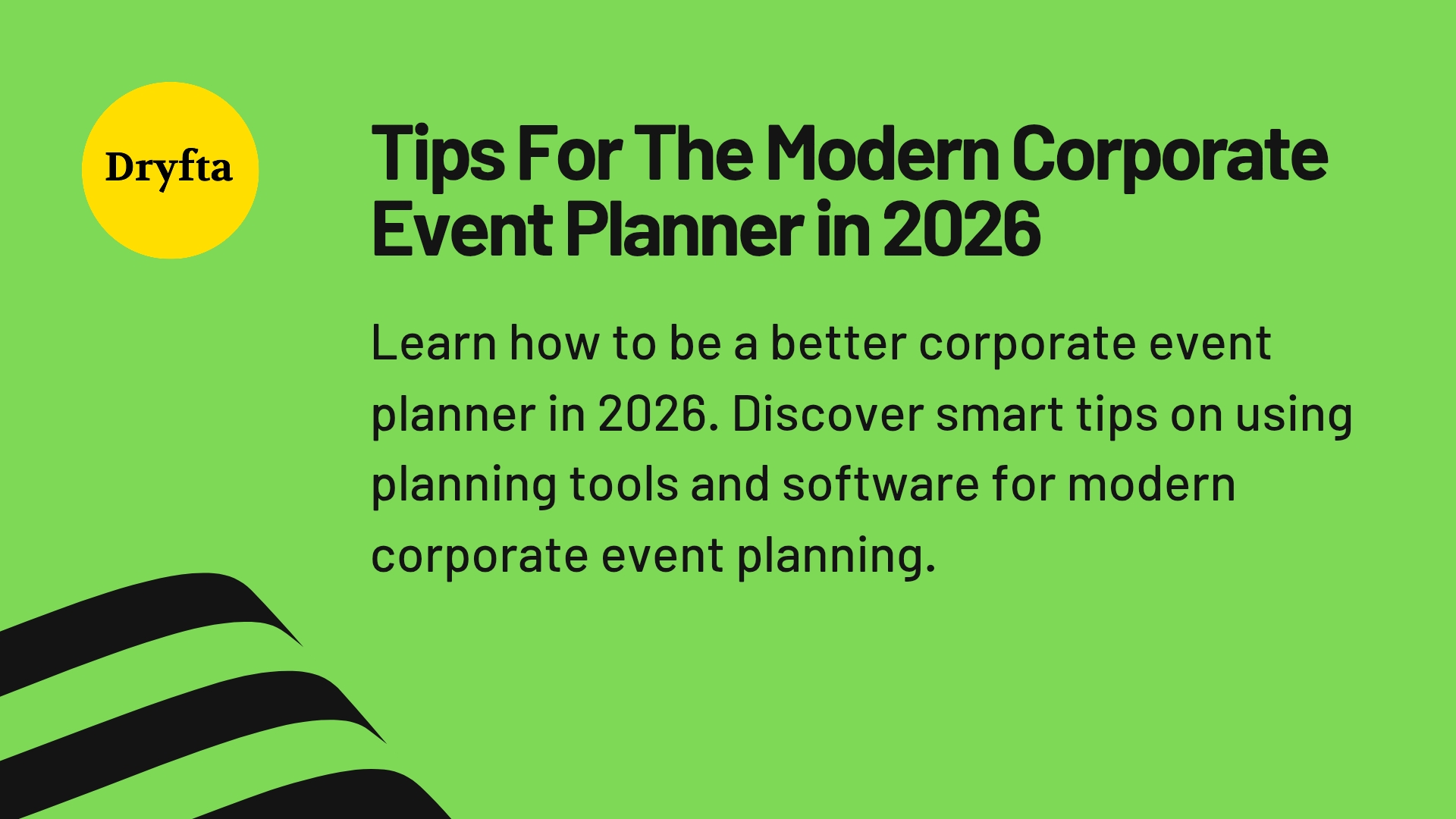 Dryfta

Tips For The Modern Corporate Event Planner in 2026

Learn how to be a better corporate event planner in 2026. Discover smart tips on using planning tools and software for modern corporate event planning.